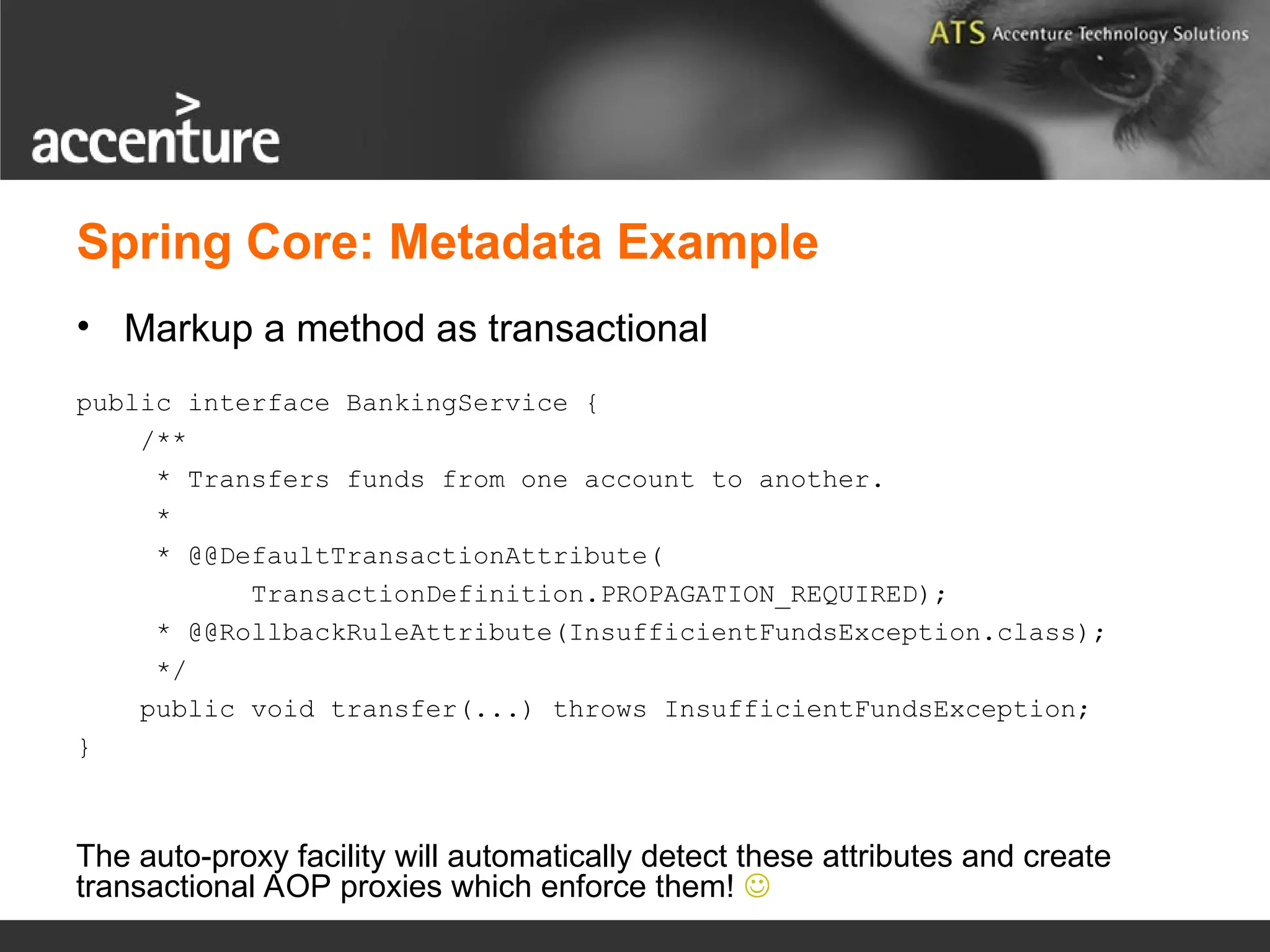 ATS Accenture Technology Solutions

accenture

Spring Core: Metadata Example

• Markup a method as transactional

public interface BankingService {
    /**
     * Transfers funds from one account to another.
     *
     * @@DefaultTransactionAttribute(
           TransactionDefinition.PROPAGATION_REQUIRED);
     * @@RollbackRuleAttribute(InsufficientFundsException.class);
     */
    public void transfer(...) throws InsufficientFundsException;
}

The auto-proxy facility will automatically detect these attributes and create transactional AOP proxies which enforce them! ☺